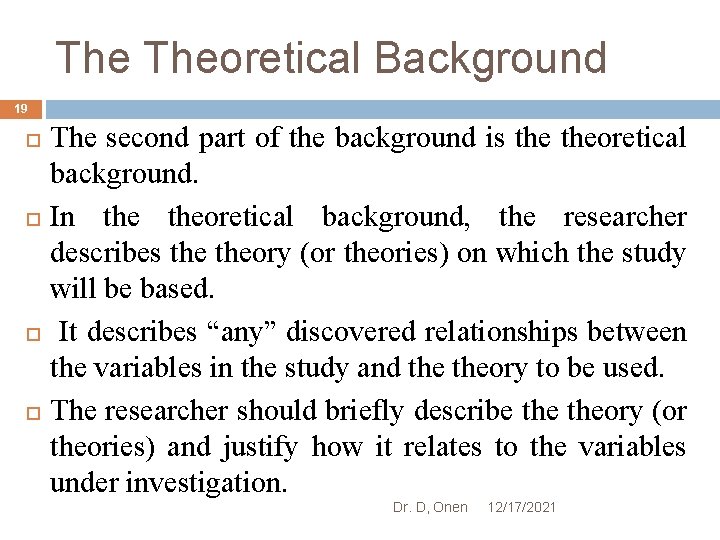 The Theoretical Background

19

The second part of the background is the theoretical background.

In the theoretical background, the researcher describes the theory (or theories) on which the study will be based.

It describes “any” discovered relationships between the variables in the study and the theory to be used.

The researcher should briefly describe the theory (or theories) and justify how it relates to the variables under investigation.

Dr. D, Onen 12/17/2021